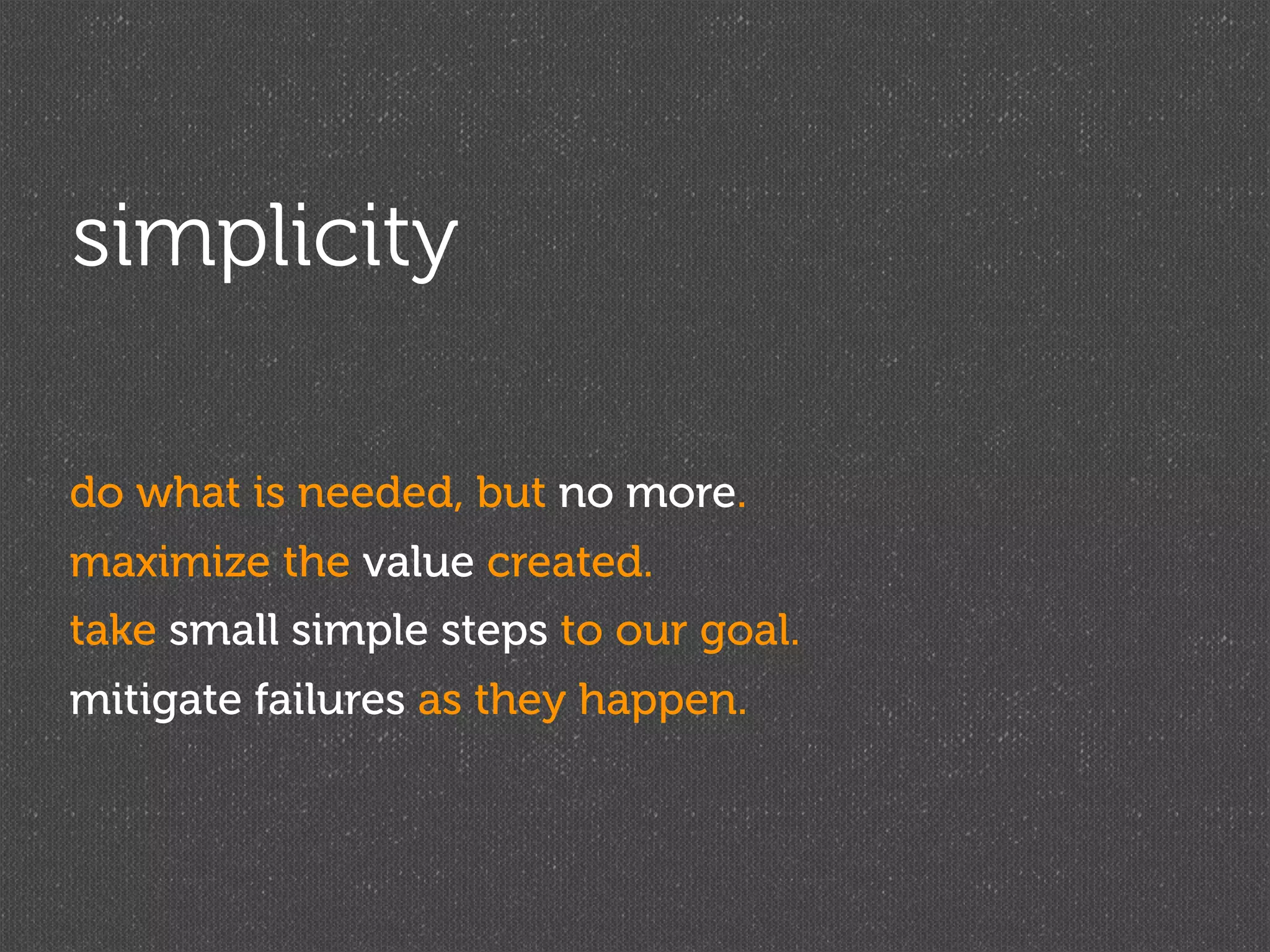 simplicity

do what is needed, but no more.
maximize the value created.
take small simple steps to our goal.
mitigate failures as they happen.